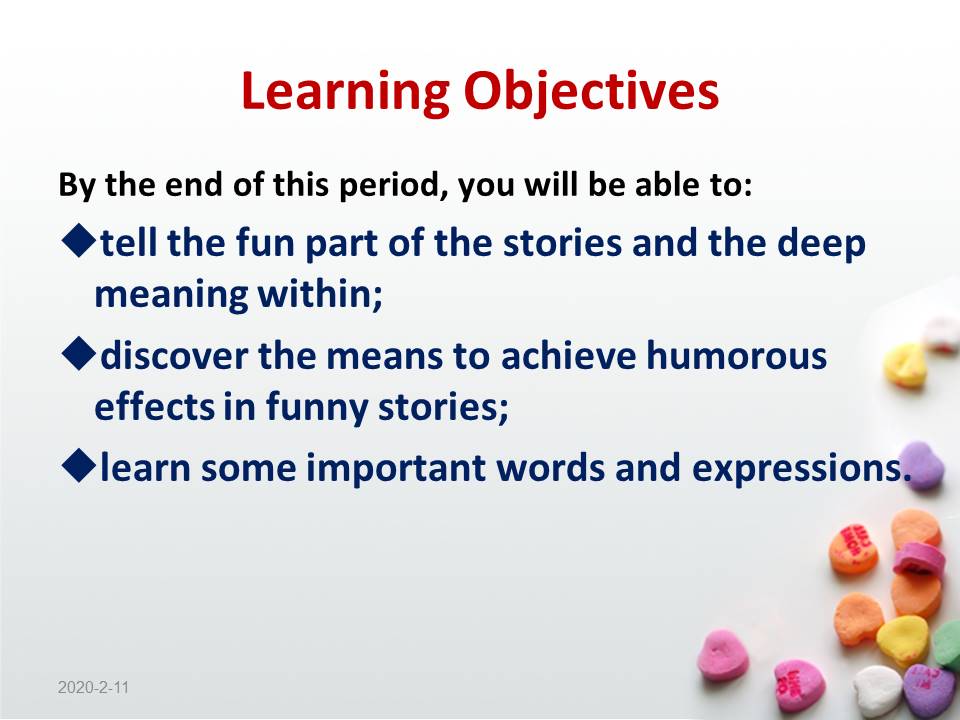 Learning Objectives

By the end of this period, you will be able to:

◆tell the fun part of the stories and the deep meaning within;

◆discover the means to achieve humorous effects in funny stories;

◆learn some important words and expressions.

2020-2-11